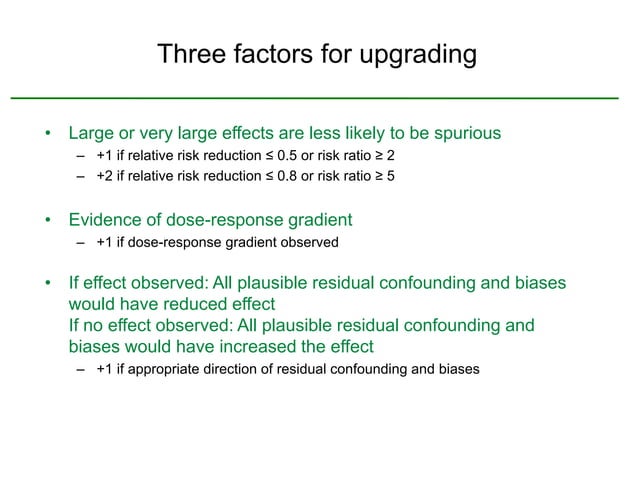 Three factors for upgrading

• Large or very large effects are less likely to be spurious
– +1 if relative risk reduction ≤ 0.5 or risk ratio ≥ 2
– +2 if relative risk reduction ≤ 0.8 or risk ratio ≥ 5

• Evidence of dose-response gradient
– +1 if dose-response gradient observed

• If effect observed: All plausible residual confounding and biases would have reduced effect
If no effect observed: All plausible residual confounding and biases would have increased the effect
– +1 if appropriate direction of residual confounding and biases